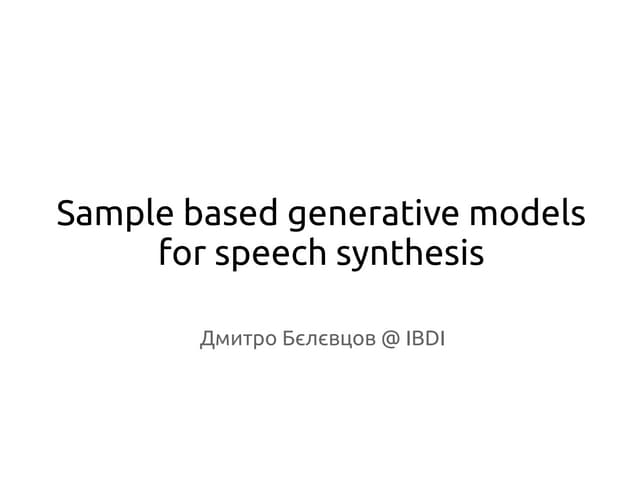 Sample based generative models for speech synthesis

Дмитро Бєлєвцов @ IBDI